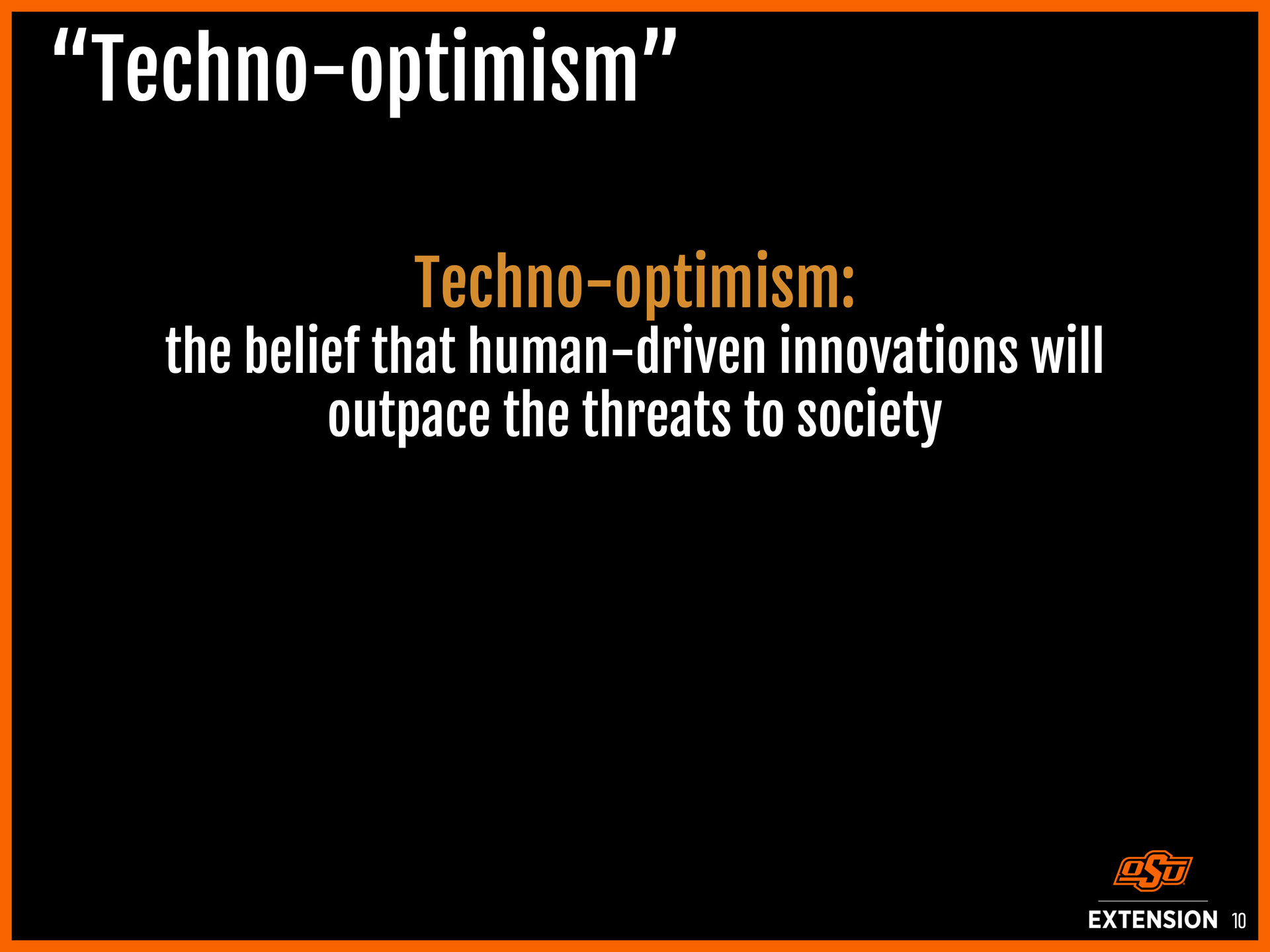 “Techno-optimism”

Techno-optimism:
the belief that human-driven innovations will outpace the threats to society

OSU
EXTENSION 10